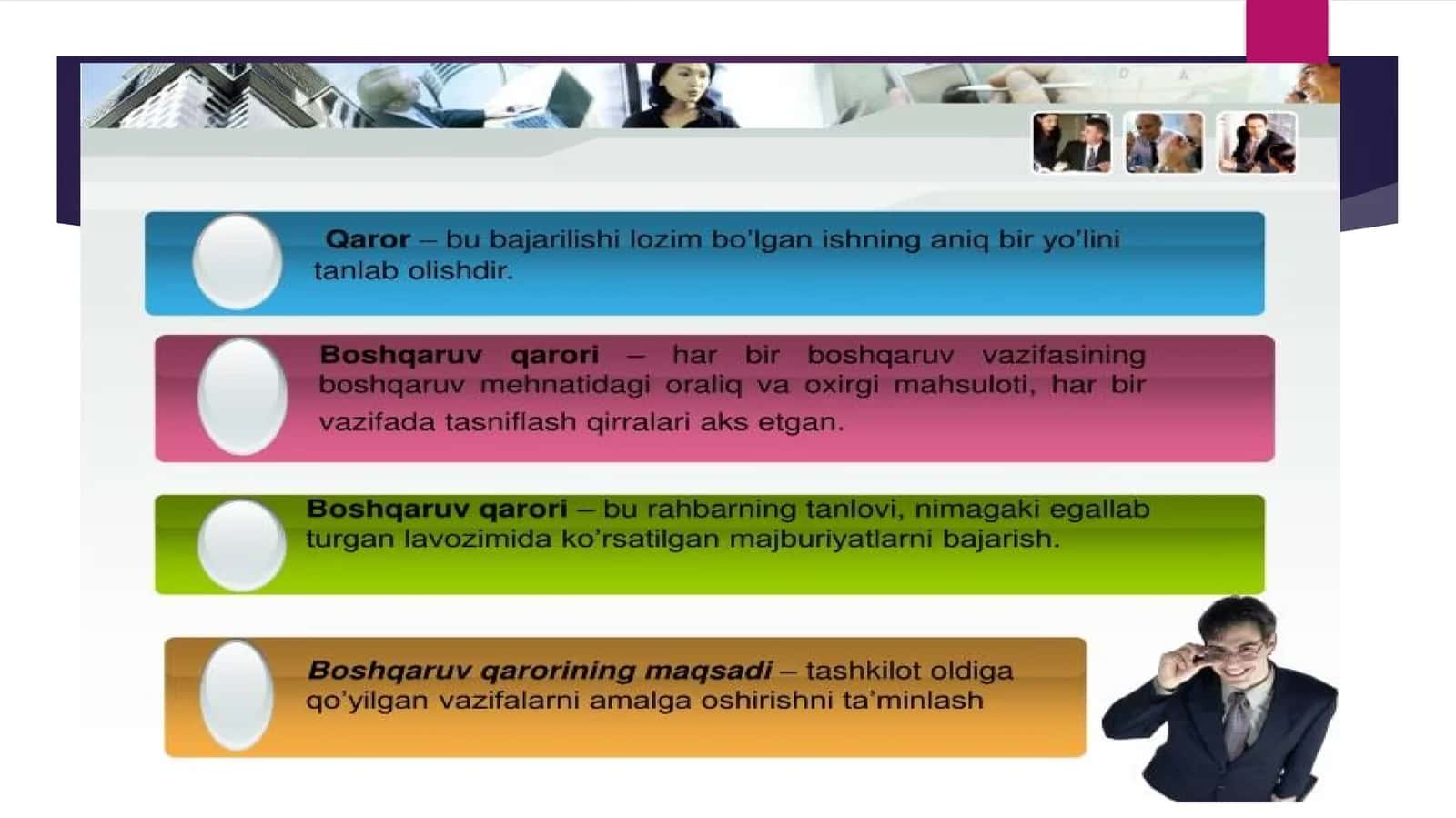 Qaror – bu bajarilishi lozim bo'lgan ishning aniq bir yo'lini tanlab olishdir.

Boshqaruv qarori – har bir boshqaruv vazifasining boshqaruv mehnatidagi oraliq va oxirgi mahsuloti, har bir vazifada tasniflash qirralari aks etgan.

Boshqaruv qarori – bu rahbarning tanlovi, nimagaki egallab turgan lavozimida ko'rsatilgan majburiyatlarni bajarish.

Boshqaruv qarorining maqsadi – tashkilot oldiga qo'yilgan vazifalarni amalga oshirishni ta'minlash